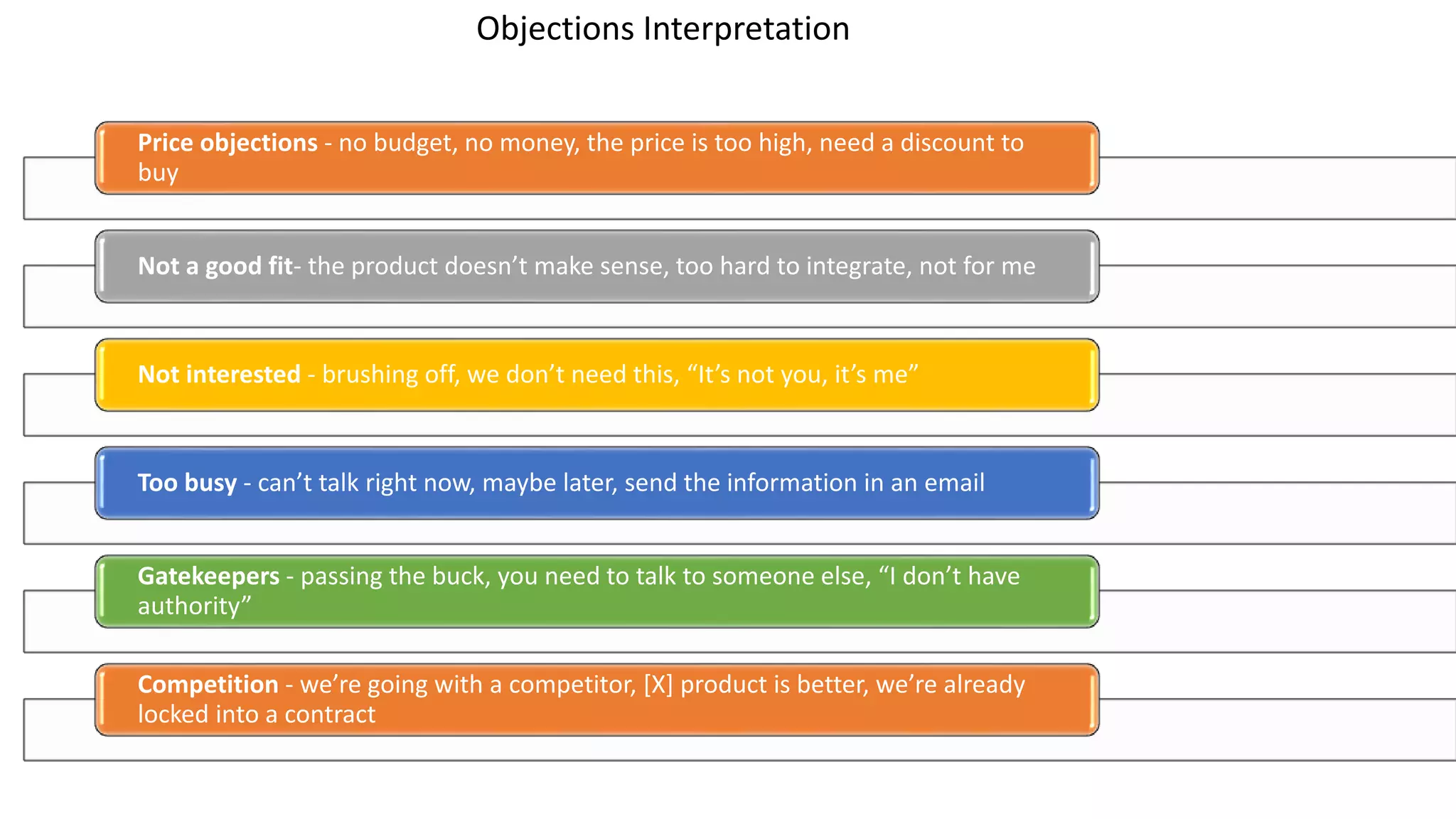 Objections Interpretation

Price objections - no budget, no money, the price is too high, need a discount to buy

Not a good fit- the product doesn’t make sense, too hard to integrate, not for me

Not interested - brushing off, we don’t need this, “It’s not you, it’s me”

Too busy - can’t talk right now, maybe later, send the information in an email

Gatekeepers - passing the buck, you need to talk to someone else, “I don’t have authority”

Competition - we’re going with a competitor, [X] product is better, we’re already locked into a contract